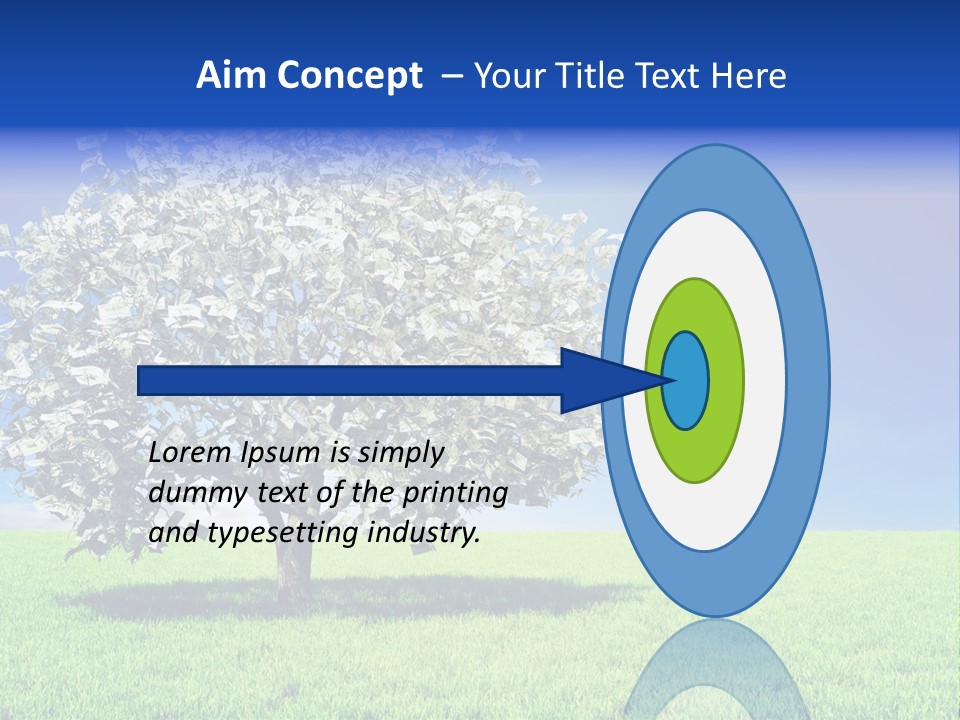 Aim Concept – Your Title Text Here

Lorem Ipsum is simply dummy text of the printing and typesetting industry.